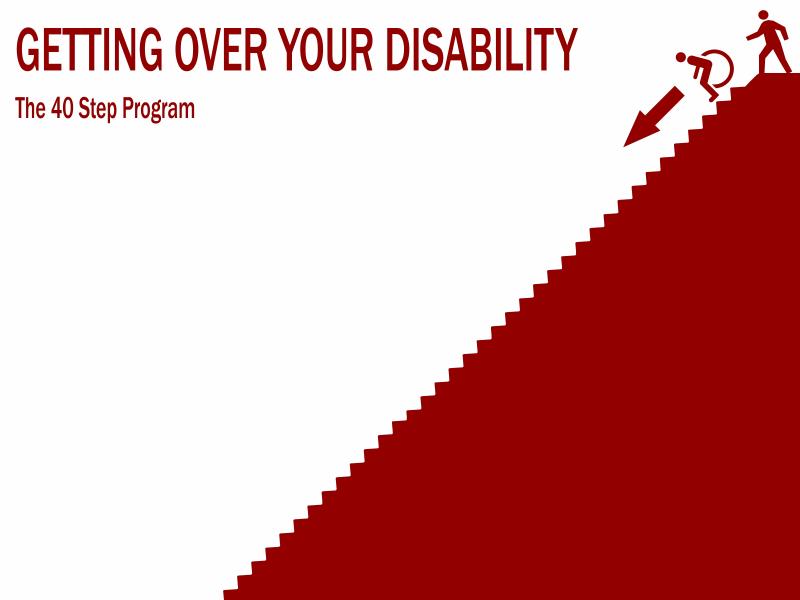 GETTING OVER YOUR DISABILITY

The 40 Step Program